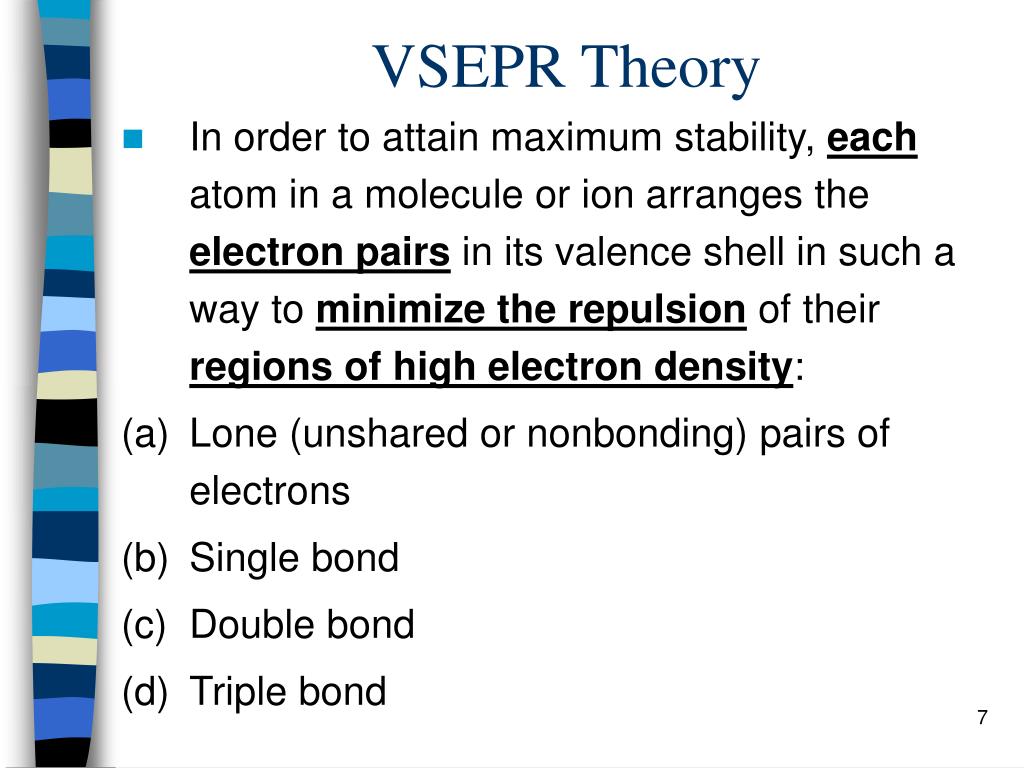 VSEPR Theory

In order to attain maximum stability, each atom in a molecule or ion arranges the electron pairs in its valence shell in such a way to minimize the repulsion of their regions of high electron density:

(a) Lone (unshared or nonbonding) pairs of electrons

(b) Single bond

(c) Double bond

(d) Triple bond

7